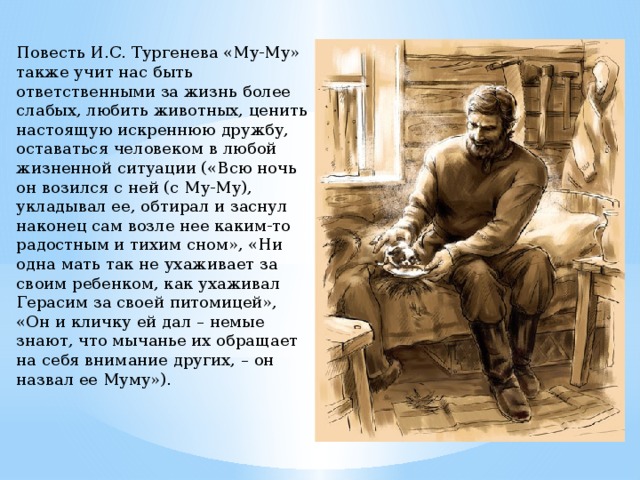 Повесть И.С. Тургенева «Му-Му» также учит нас быть ответственными за жизнь более слабых, любить животных, ценить настоящую искреннюю дружбу, оставаться человеком в любой жизненной ситуации («Всю ночь он возился с ней (с Му-Му), укладывал ее, обтирал и заснул наконец сам возле нее каким-то радостным и тихим сном», «Ни одна мать так не ухаживает за своим ребенком, как ухаживал Герасим за своей питомицей», «Он и кличку ей дал – немые знают, что мычанье их обращает на себя внимание других, – он назвал ее Муму»).